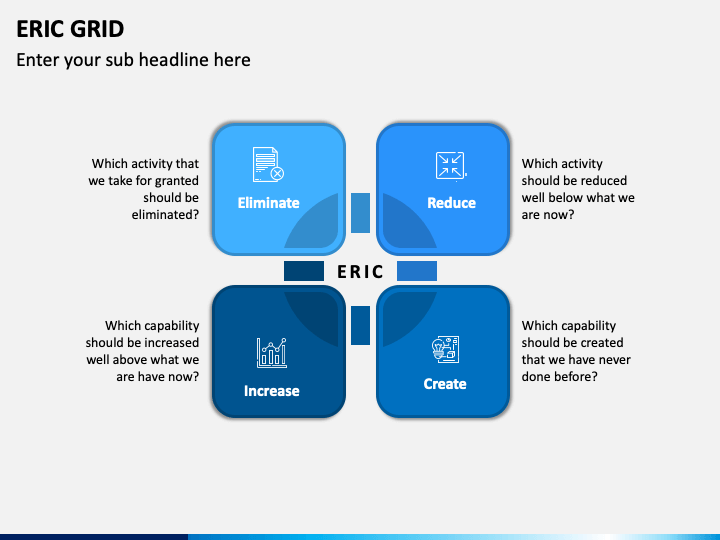 ERIC GRID

Enter your sub headline here

Which activity that we take for granted should be eliminated?

Eliminate

Reduce

Which activity should be reduced well below what we are now?

ERIC

Which capability should be increased well above what we are have now?

Increase

Create

Which capability should be created that we have never done before?